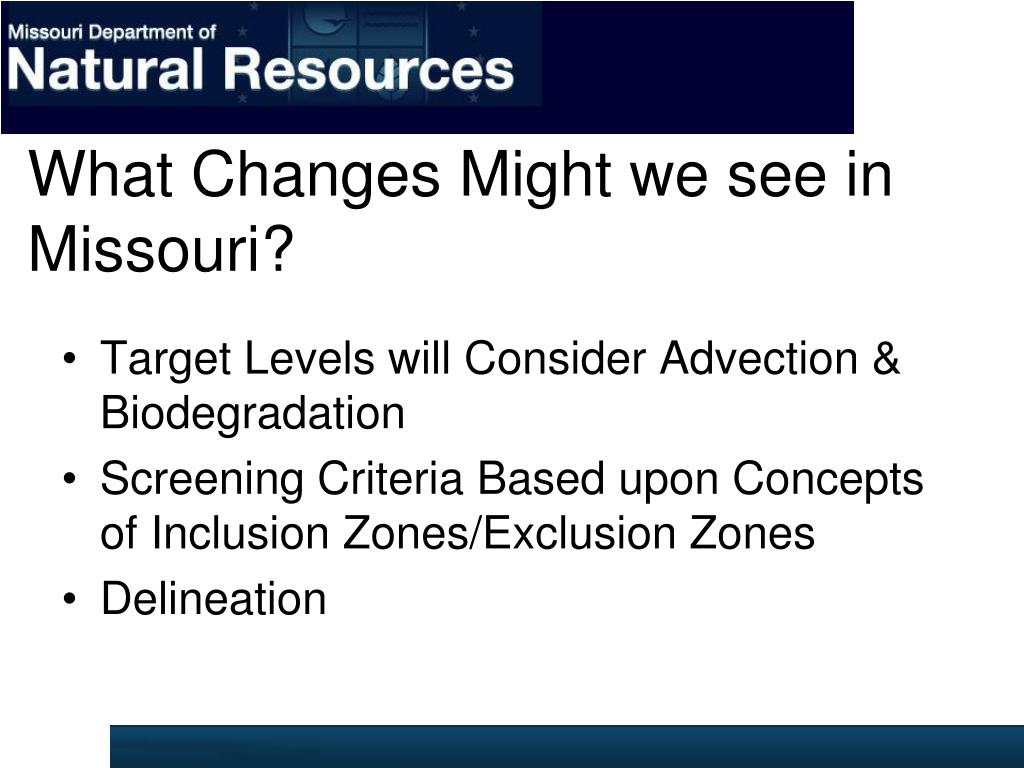 Missouri Department of
Natural Resources

What Changes Might we see in Missouri?

• Target Levels will Consider Advection & Biodegradation
• Screening Criteria Based upon Concepts of Inclusion Zones/Exclusion Zones
• Delineation